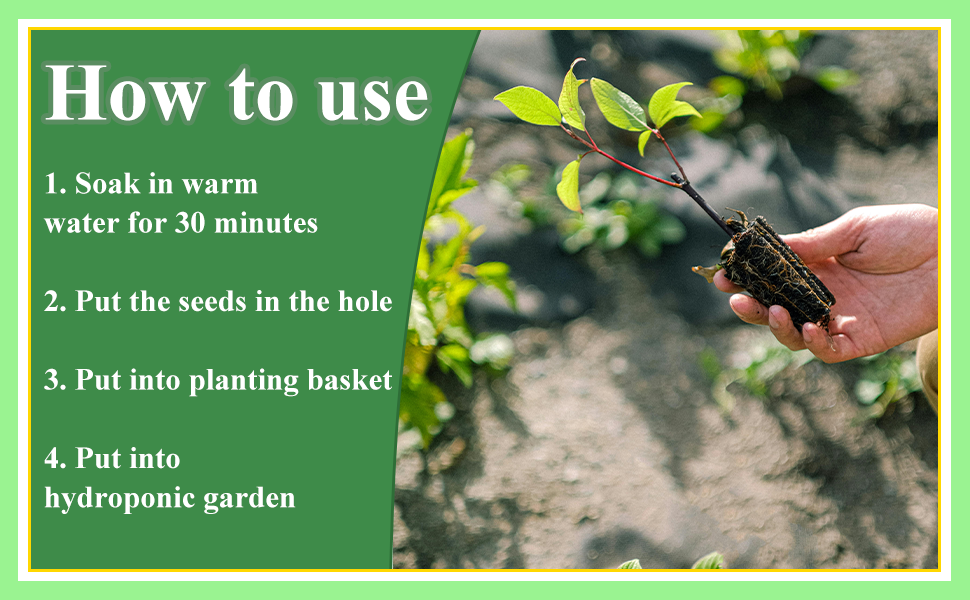 How to use

1. Soak in warm water for 30 minutes

2. Put the seeds in the hole

3. Put into planting basket

4. Put into hydroponic garden